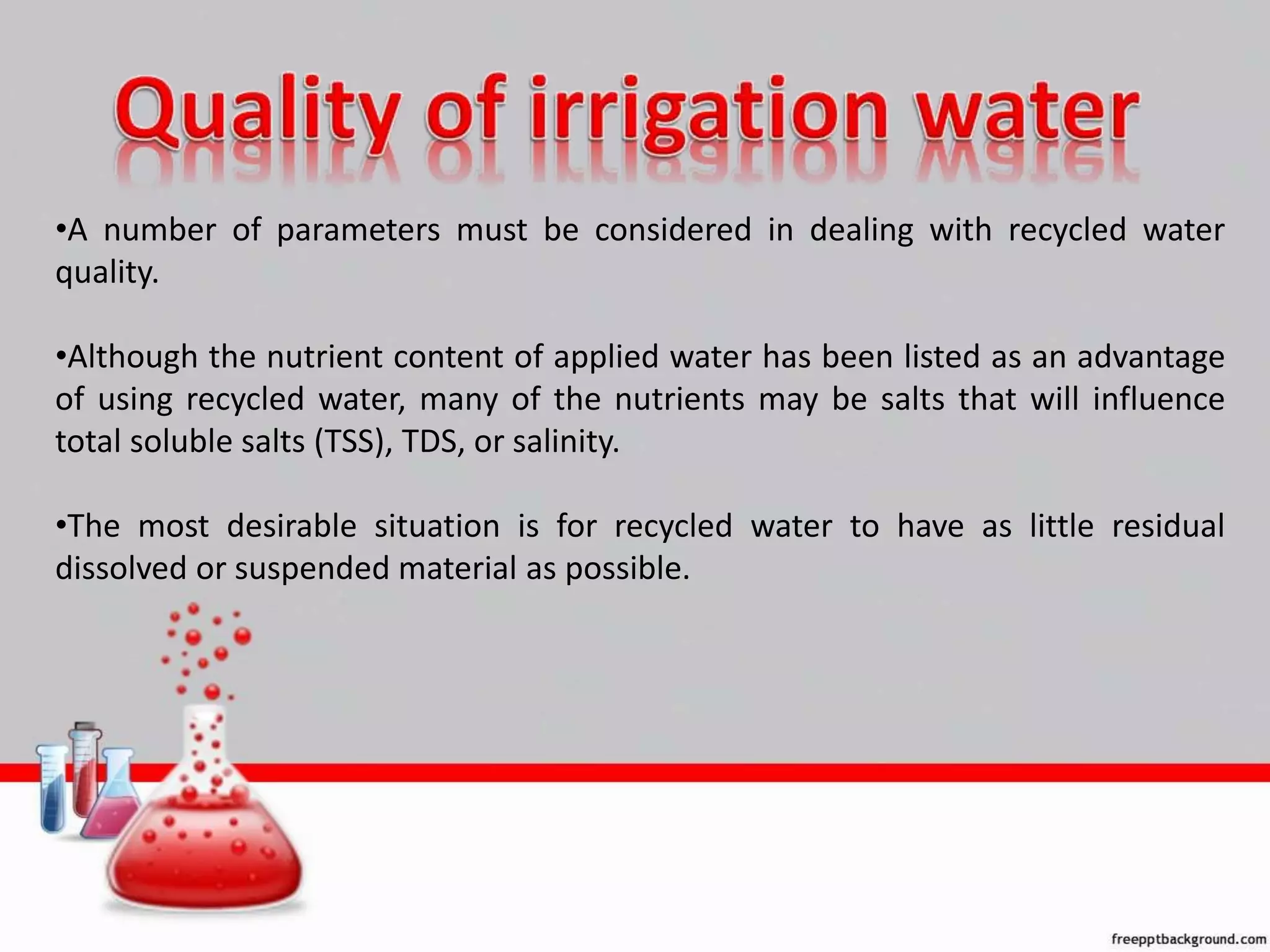 Quality of irrigation water

•A number of parameters must be considered in dealing with recycled water quality.

•Although the nutrient content of applied water has been listed as an advantage of using recycled water, many of the nutrients may be salts that will influence total soluble salts (TSS), TDS, or salinity.

•The most desirable situation is for recycled water to have as little residual dissolved or suspended material as possible.

freepptbackground.com